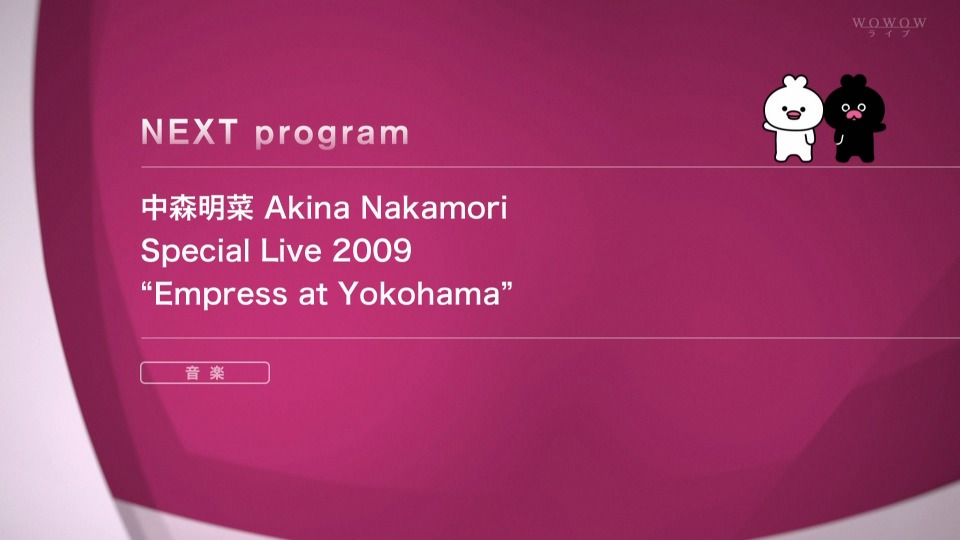 WOWOW
ライブ

NEXT program

中森明菜 Akina Nakamori
Special Live 2009
“Empress at Yokohama”

音楽